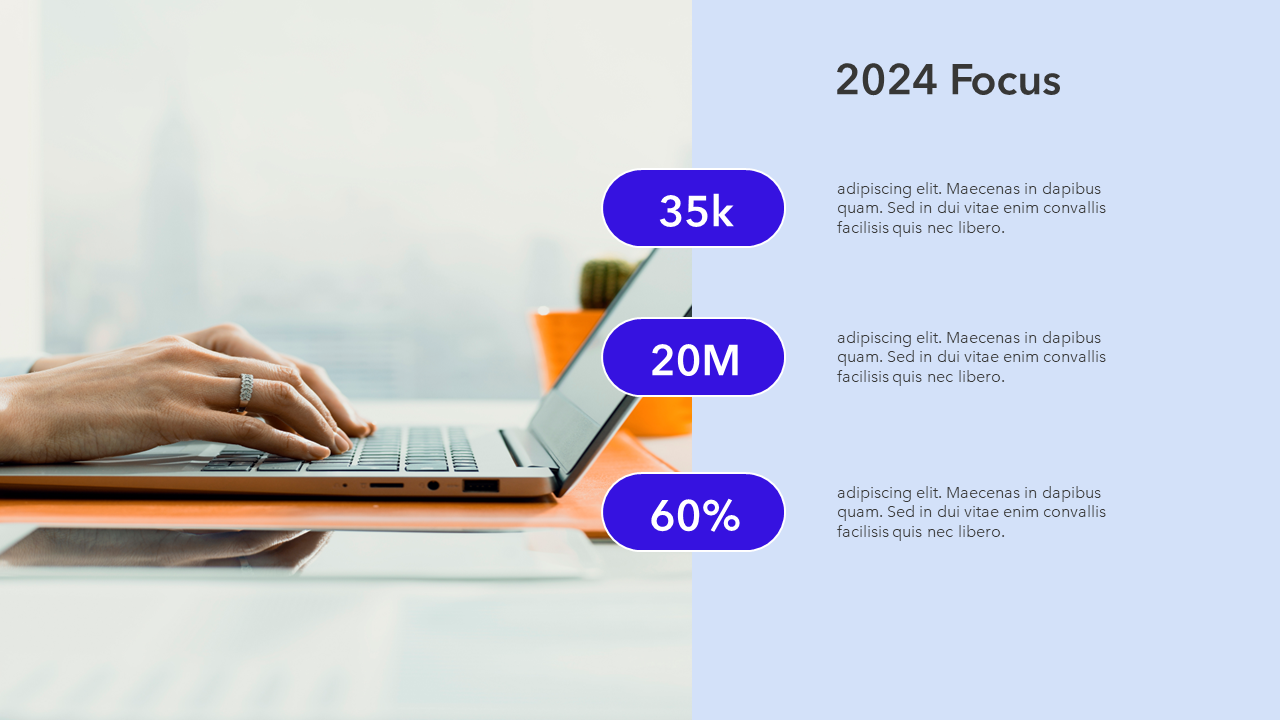 2024 Focus

35k

adipiscing elit. Maecenas in dapibus quam. Sed in dui vitae enim convallis facilisis quis nec libero.

20M

adipiscing elit. Maecenas in dapibus quam. Sed in dui vitae enim convallis facilisis quis nec libero.

60%

adipiscing elit. Maecenas in dapibus quam. Sed in dui vitae enim convallis facilisis quis nec libero.